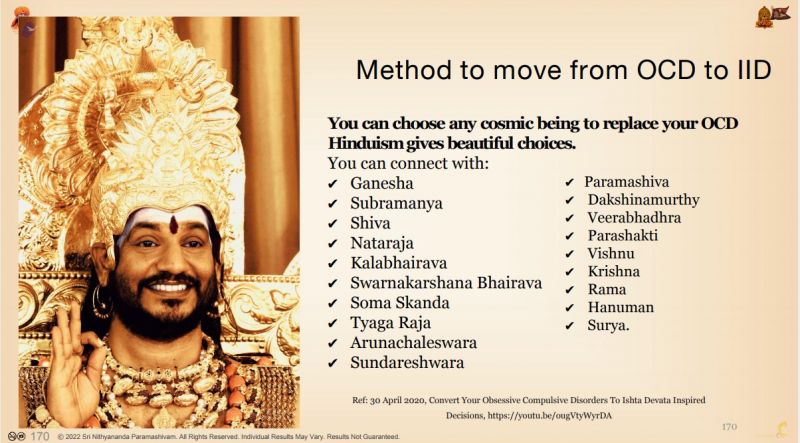 Method to move from OCD to IID

**You can choose any cosmic being to replace your OCD Hinduism gives beautiful choices.**

You can connect with:

✔ Ganesha
✔ Subramanya
✔ Shiva
✔ Nataraja
✔ Kalabhairava
✔ Swarnakarshana Bhairava
✔ Soma Skanda
✔ Tyaga Raja
✔ Arunachaleswara
✔ Sundareshwara

✔ Paramashiva
✔ Dakshinamurthy
✔ Veerabhadhra
✔ Parashakti
✔ Vishnu
✔ Krishna
✔ Rama
✔ Hanuman
✔ Surya.

Ref: 30 April 2020, Convert Your Obsessive Compulsive Disorders To Ishta Devata Inspired Decisions, https://youtu.be/ougVtyWyrDA

170

170 © 2022 Sri Nithyananda Paramashivam. All Rights Reserved. Individual Results May Vary. Results Not Guaranteed.